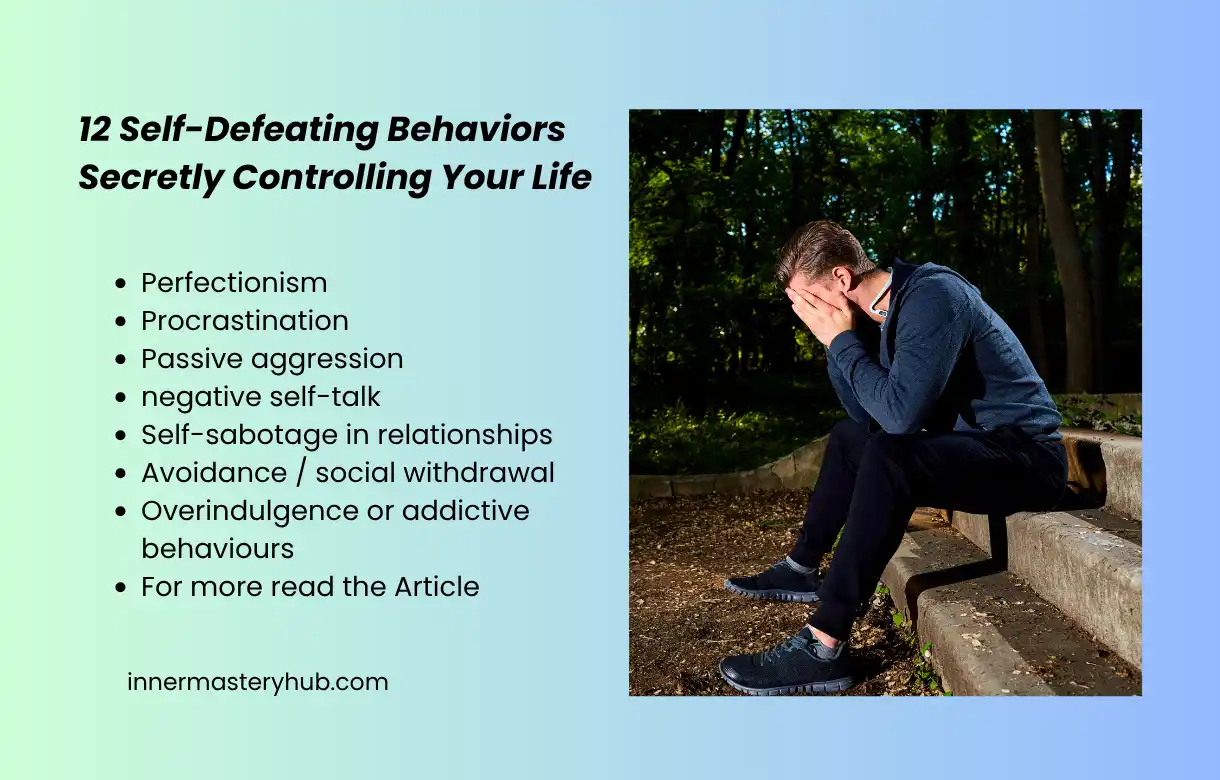 12 Self-Defeating Behaviors Secretly Controlling Your Life

- Perfectionism
- Procrastination
- Passive aggression
- negative self-talk
- Self-sabotage in relationships
- Avoidance / social withdrawal
- Overindulgence or addictive behaviours
- For more read the Article

innermasteryhub.com